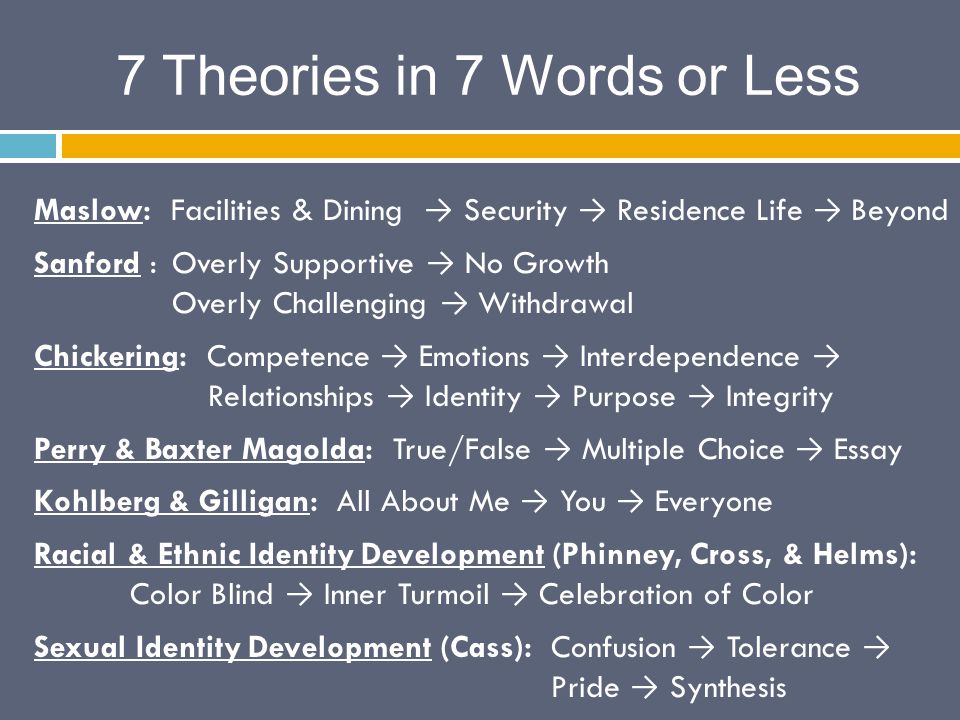 7 Theories in 7 Words or Less

Maslow: Facilities & Dining → Security → Residence Life → Beyond

Sanford : Overly Supportive → No Growth
Overly Challenging → Withdrawal

Chickering: Competence → Emotions → Interdependence → Relationships → Identity → Purpose → Integrity

Perry & Baxter Magolda: True/False → Multiple Choice → Essay

Kohlberg & Gilligan: All About Me → You → Everyone

Racial & Ethnic Identity Development (Phinney, Cross, & Helms):
Color Blind → Inner Turmoil → Celebration of Color

Sexual Identity Development (Cass): Confusion → Tolerance → Pride → Synthesis